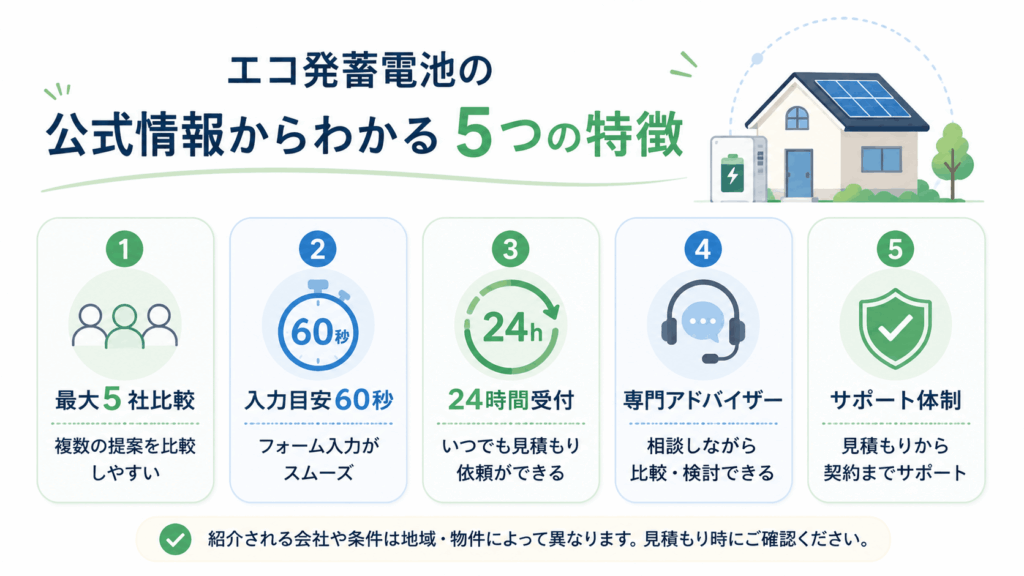 エコ発蓄電池の
公式情報からわかる 5つの特徴

1
最大5社比較
複数の提案を比較しやすい

2
60秒
入力目安60秒
フォーム入力がスムーズ

3
24h
24時間受付
いつでも見積もり依頼ができる

4
専門アドバイザー
相談しながら比較・検討できる

5
サポート体制
見積もりから契約までサポート

紹介される会社や条件は地域・物件によって異なります。見積もり時にご確認ください。